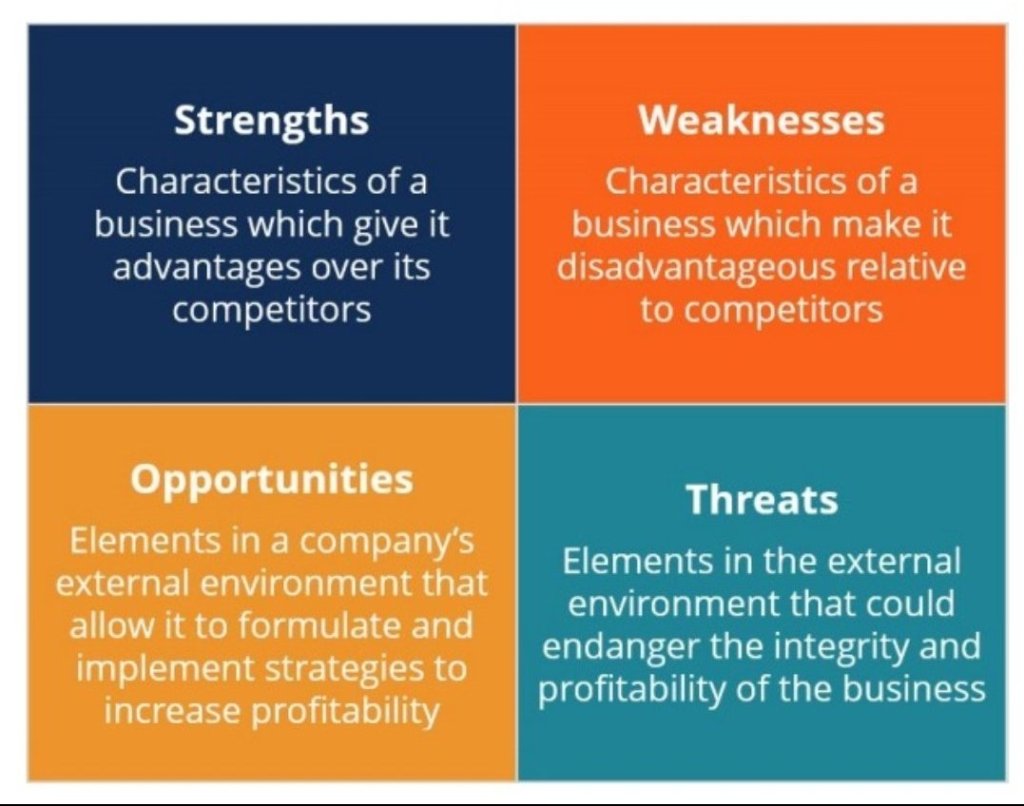 Strengths
Characteristics of a business which give it advantages over its competitors

Weaknesses
Characteristics of a business which make it disadvantageous relative to competitors

Opportunities
Elements in a company's external environment that allow it to formulate and implement strategies to increase profitability

Threats
Elements in the external environment that could endanger the integrity and profitability of the business